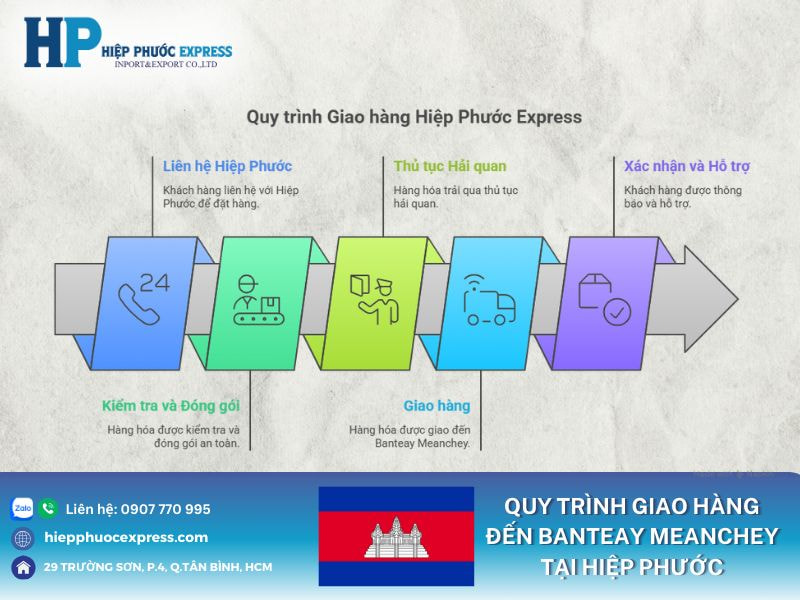 HP HIỆP PHƯỚC EXPRESS
INPORT&EXPORT CO.,LTD

Quy trình Giao hàng Hiệp Phước Express

Liên hệ Hiệp Phước
Khách hàng liên hệ với Hiệp Phước để đặt hàng.

Thủ tục Hải quan
Hàng hóa trải qua thủ tục hải quan.

Xác nhận và Hỗ trợ
Khách hàng được thông báo và hỗ trợ.

24

Kiểm tra và Đóng gói
Hàng hóa được kiểm tra và đóng gói an toàn.

Giao hàng
Hàng hóa được giao đến Banteay Meanchey.

Zalo
Liên hệ: 0907 770 995
hiepphuocexpress.com
29 TRƯỜNG SƠN, P.4, Q.TÂN BÌNH, HCM

QUY TRÌNH GIAO HÀNG ĐẾN BANTEAY MEANCHEY TẠI HIỆP PHƯỚC